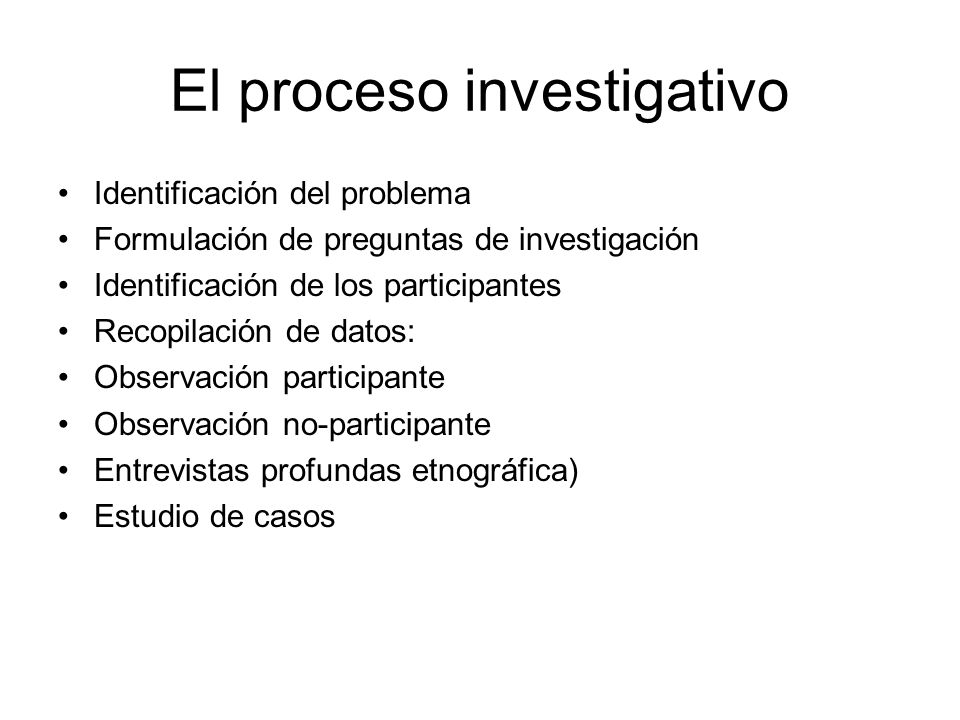 El proceso investigativo

• Identificación del problema
• Formulación de preguntas de investigación
• Identificación de los participantes
• Recopilación de datos:
• Observación participante
• Observación no-participante
• Entrevistas profundas etnográfica)
• Estudio de casos